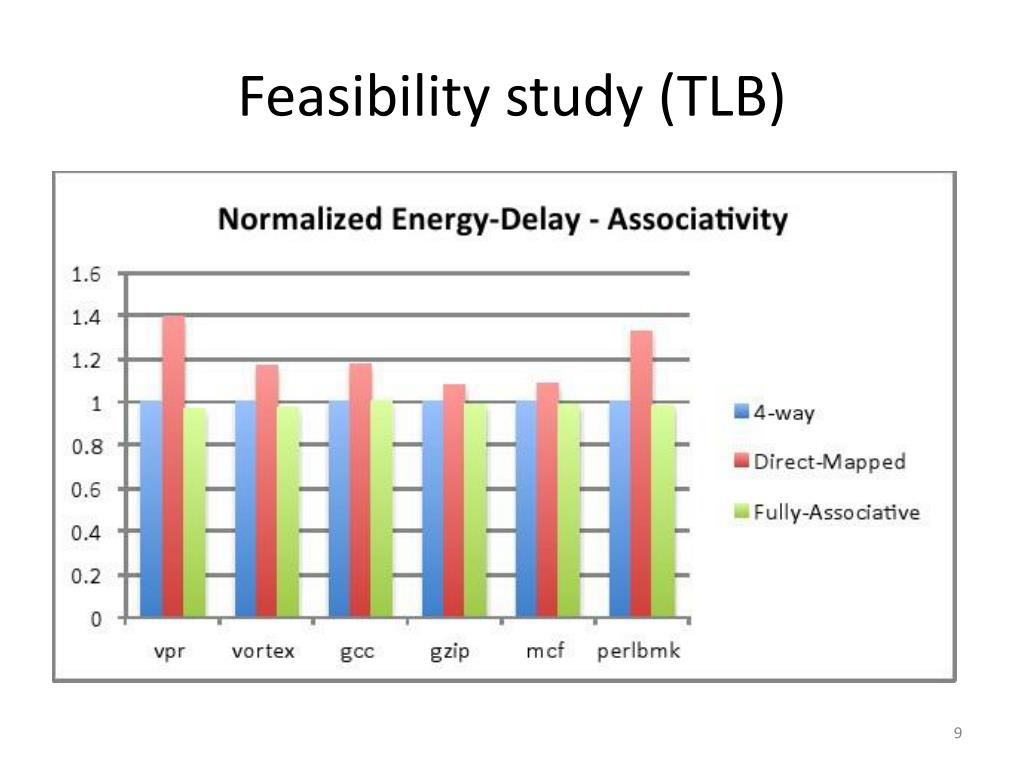 Feasibility study (TLB)

Normalized Energy-Delay - Associativity

1.6
1.4
1.2
1
0.8
0.6
0.4
0.2
0

vpr vortex gcc gzip mcf perlbmk

4-way
Direct-Mapped
Fully-Associative

9